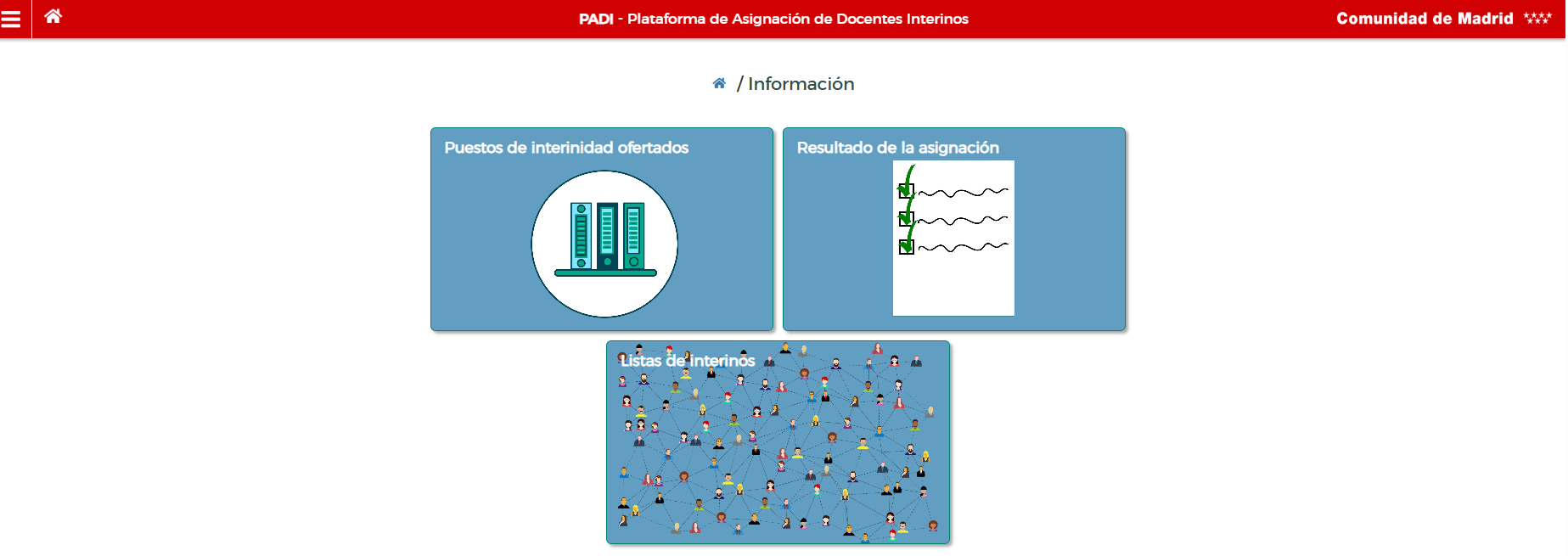 PADI - Plataforma de Asignación de Docentes Interinos

Comunidad de Madrid

/ Información

Puestos de interinidad ofertados

Resultado de la asignación

Listas de interinos